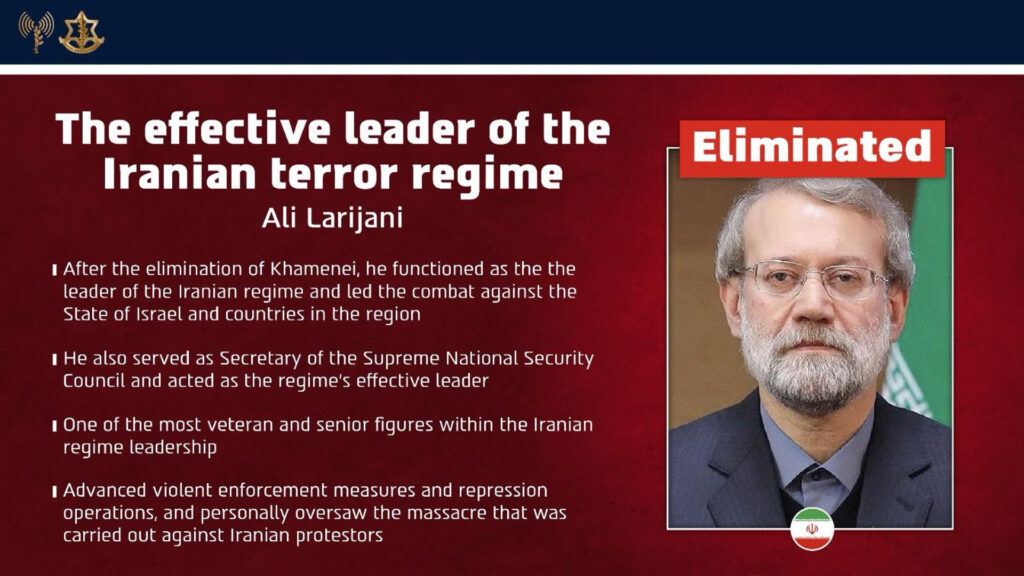 The effective leader of the Iranian terror regime
Ali Larijani

After the elimination of Khamenei, he functioned as the the leader of the Iranian regime and led the combat against the State of Israel and countries in the region

He also served as Secretary of the Supreme National Security Council and acted as the regime's effective leader

One of the most veteran and senior figures within the Iranian regime leadership

Advanced violent enforcement measures and repression operations, and personally oversaw the massacre that was carried out against Iranian protestors

Eliminated